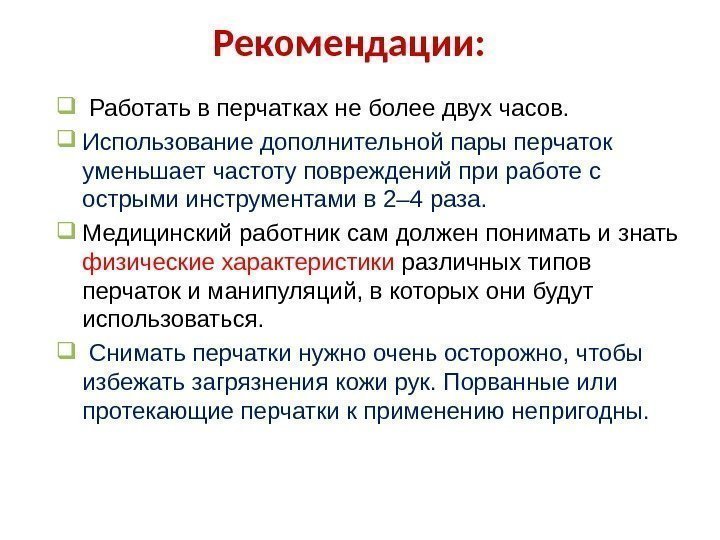 Рекомендации:

Работать в перчатках не более двух часов.

Использование дополнительной пары перчаток уменьшает частоту повреждений при работе с острыми инструментами в 2–4 раза.

Медицинский работник сам должен понимать и знать физические характеристики различных типов перчаток и манипуляций, в которых они будут использоваться.

Снимать перчатки нужно очень осторожно, чтобы избежать загрязнения кожи рук. Порванные или протекающие перчатки к применению непригодны.